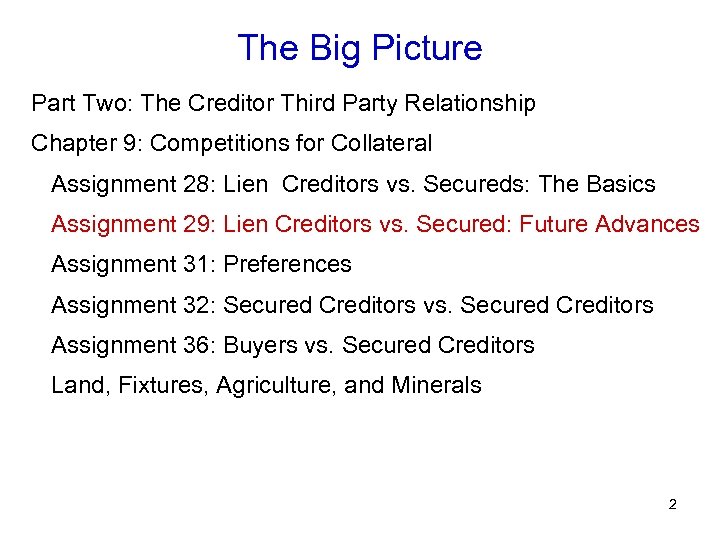 The Big Picture

Part Two: The Creditor Third Party Relationship

Chapter 9: Competitions for Collateral

Assignment 28: Lien  Creditors vs. Secureds: The Basics

Assignment 29: Lien Creditors vs. Secured: Future Advances

Assignment 31: Preferences

Assignment 32: Secured Creditors vs. Secured Creditors

Assignment 36: Buyers vs. Secured Creditors

Land, Fixtures, Agriculture, and Minerals

2